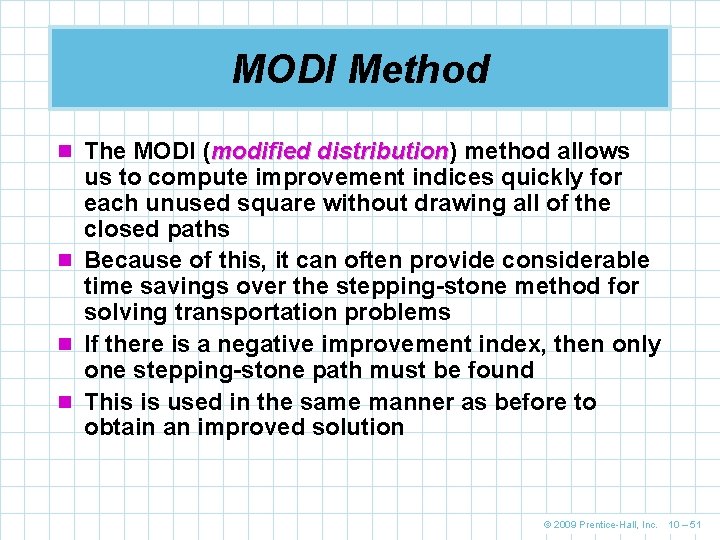 MODI Method

The MODI (modified distribution) method allows us to compute improvement indices quickly for each unused square without drawing all of the closed paths

Because of this, it can often provide considerable time savings over the stepping-stone method for solving transportation problems

If there is a negative improvement index, then only one stepping-stone path must be found

This is used in the same manner as before to obtain an improved solution

© 2009 Prentice-Hall, Inc. 10 – 51